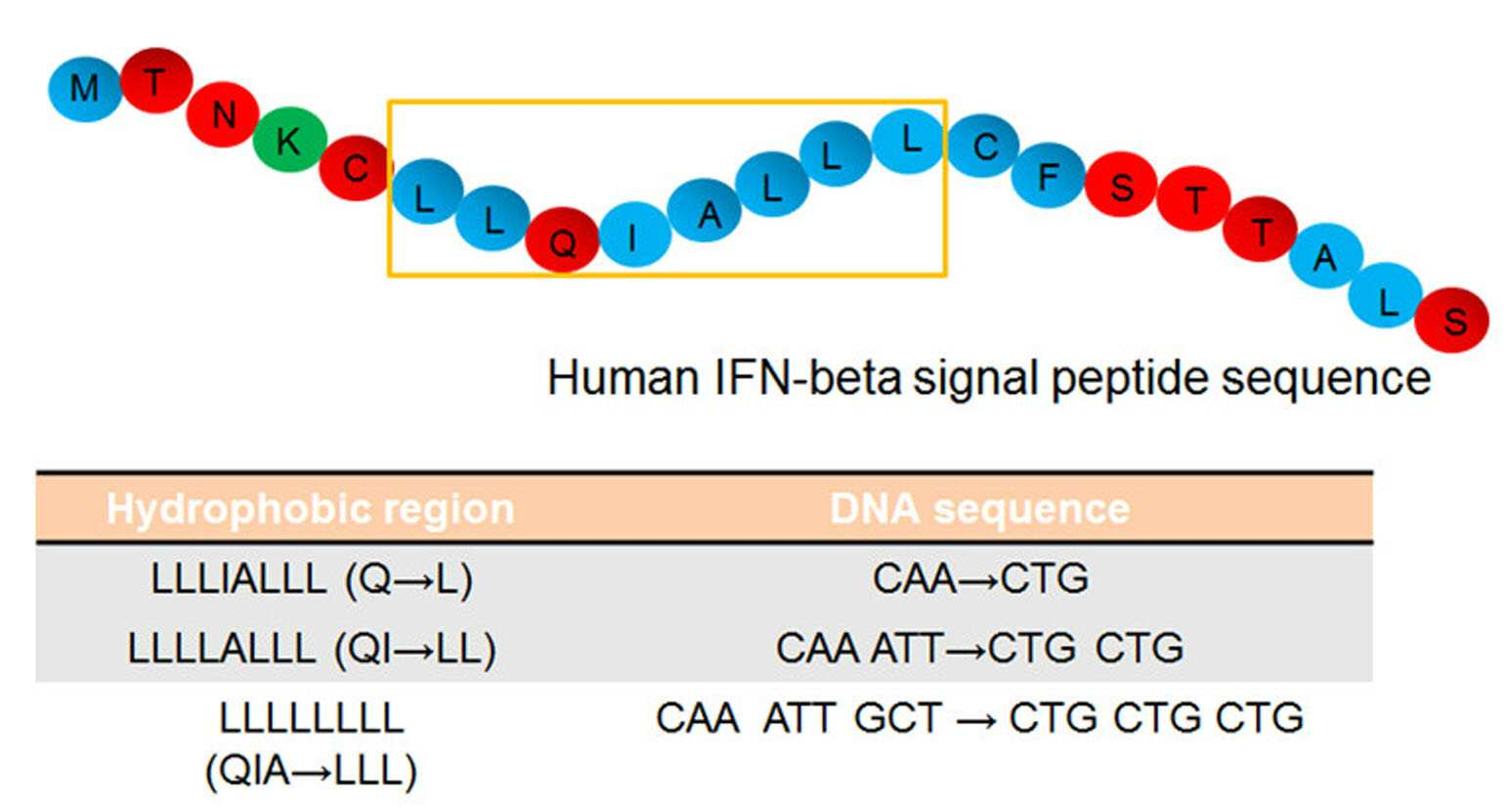 M T N K C L L Q I A L L L C F S T T A L S

Human IFN-beta signal peptide sequence

| Hydrophobic region | DNA sequence |
|---|---|
| LLLIALLL (Q→L) | CAA→CTG |
| LLLLALLL (QI→LL) | CAA ATT→CTG CTG |
| LLLLLLLL (QIA→LLL) | CAA ATT GCT → CTG CTG CTG |